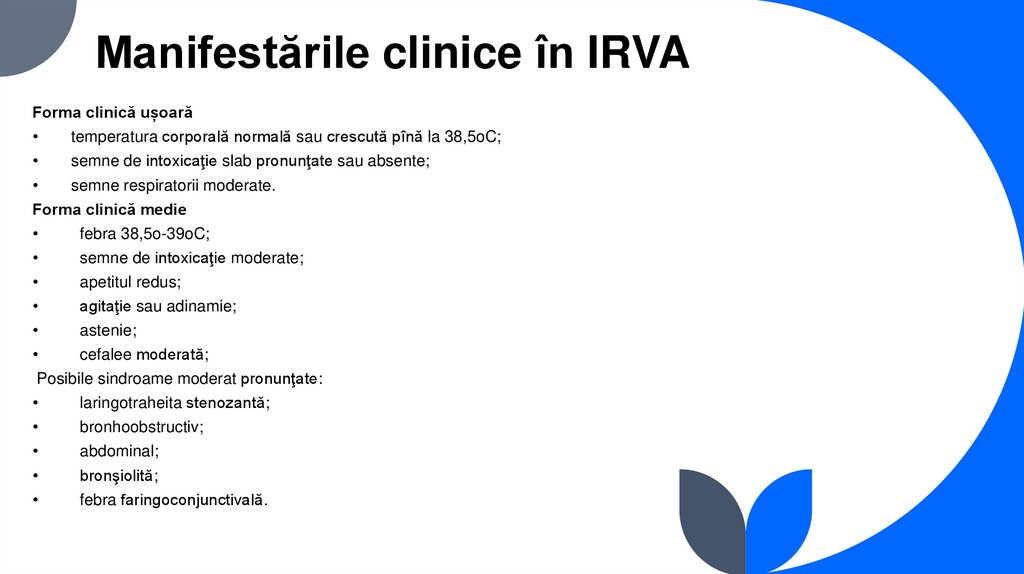 Manifestările clinice în IRVA

Forma clinică ușoară
• temperatura corporală normală sau crescută pînă la 38,5oC;
• semne de intoxicaţie slab pronunţate sau absente;
• semne respiratorii moderate.
Forma clinică medie
• febra 38,5o-39oC;
• semne de intoxicaţie moderate;
• apetitul redus;
• agitaţie sau adinamie;
• astenie;
• cefalee moderată;
Posibile sindroame moderat pronunţate:
• laringotraheita stenozantă;
• bronhoobstructiv;
• abdominal;
• bronşiolită;
• febra faringoconjunctivală.